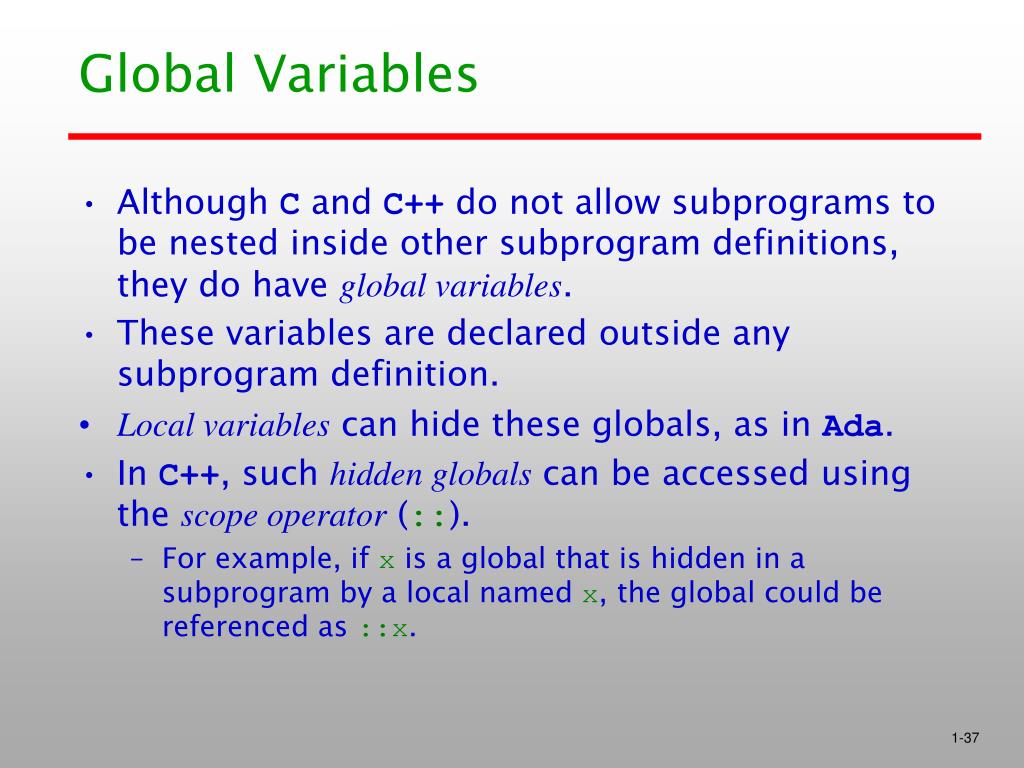 Global Variables

• Although C and C++ do not allow subprograms to be nested inside other subprogram definitions, they do have global variables.
• These variables are declared outside any subprogram definition.
• Local variables can hide these globals, as in Ada.
• In C++, such hidden globals can be accessed using the scope operator (::).
– For example, if x is a global that is hidden in a subprogram by a local named x, the global could be referenced as ::x.

1-37